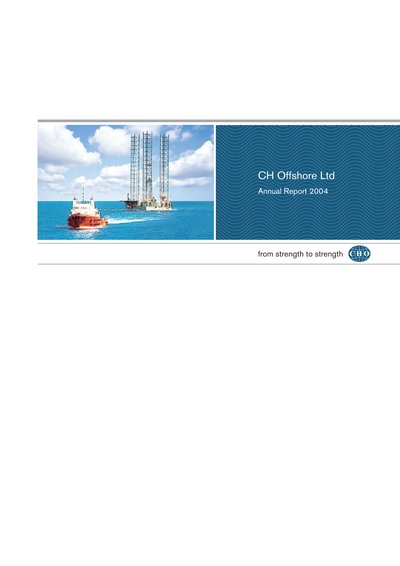 CH Offshore Ltd
Annual Report 2004

from strength to strength CHO